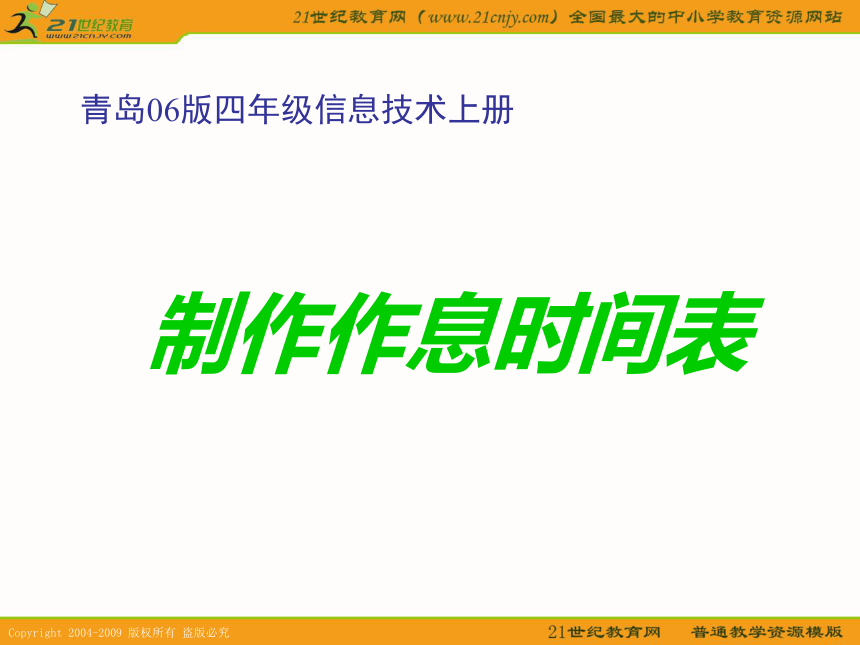 21世纪教育
www.21cnjy.com

21世纪教育网（www.21cnjy.com）全国最大的中小学教育资源网站

青岛06版四年级信息技术上册

制作作息时间表

Copyright 2004-2009 版权所有 盗版必究

21世纪教育网 普通教学资源模版